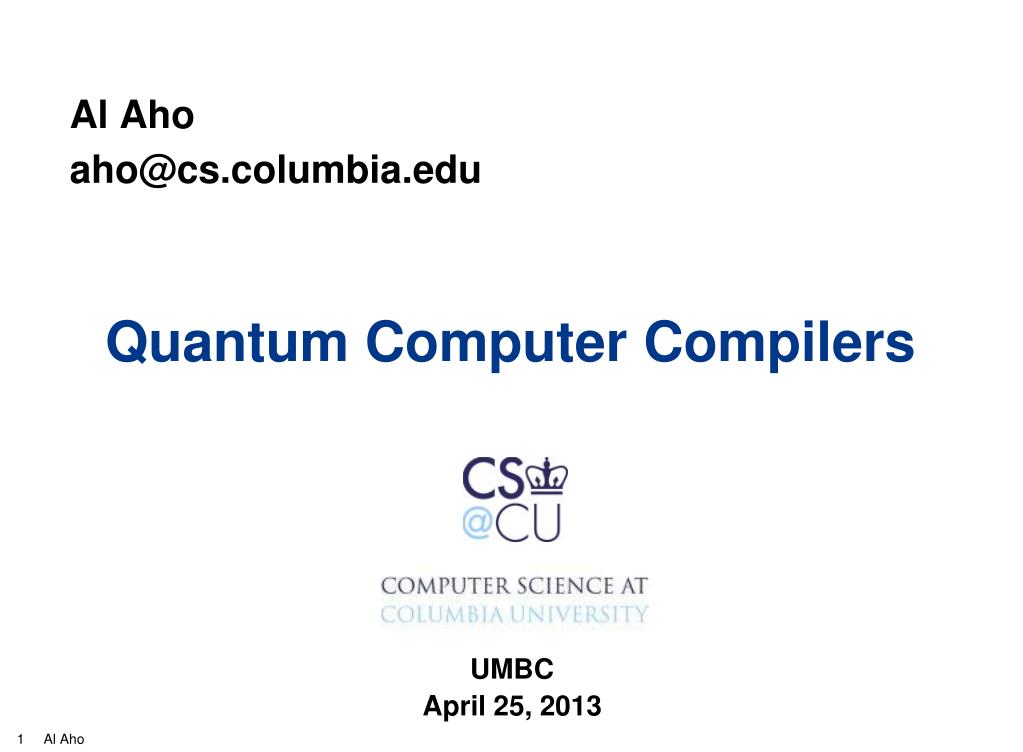 Al Aho
aho@cs.columbia.edu

Quantum Computer Compilers

CS
@CU

COMPUTER SCIENCE AT
COLUMBIA UNIVERSITY

UMBC
April 25, 2013

1 Al Aho